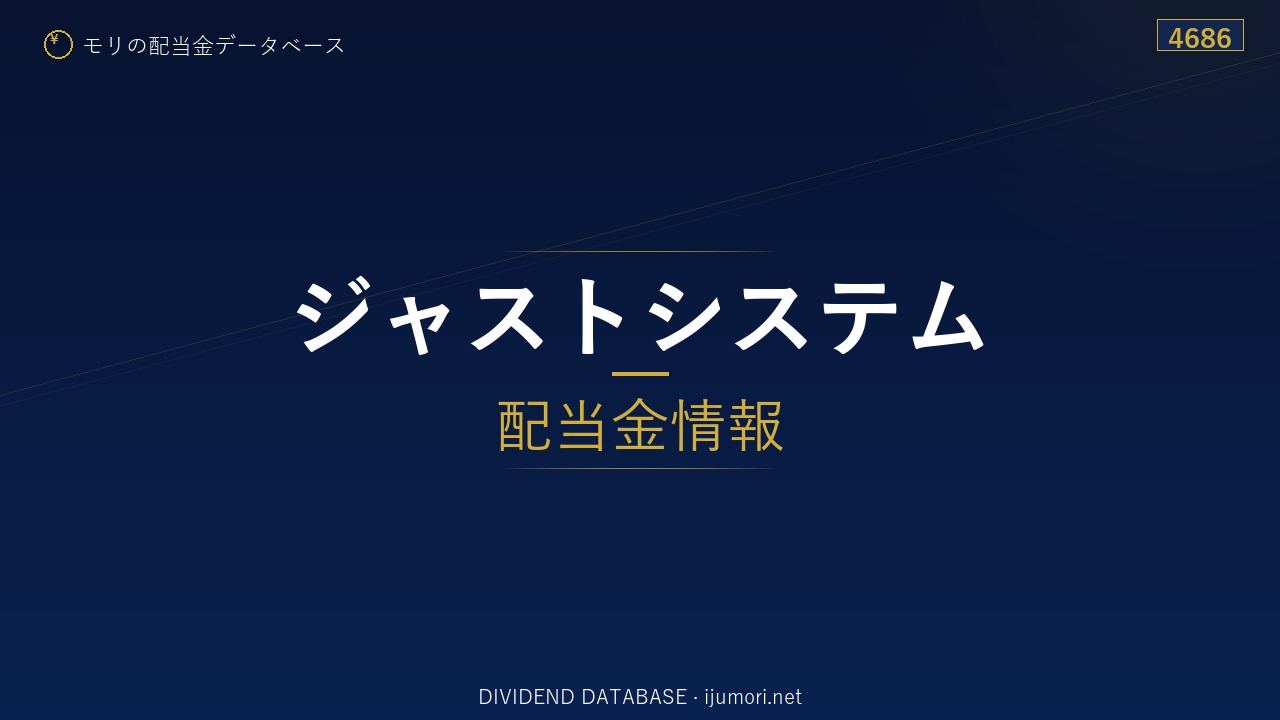 ¥ モリの配当金データベース

4686

ジャストシステム

配当金情報

DIVIDEND DATABASE · ijumori.net